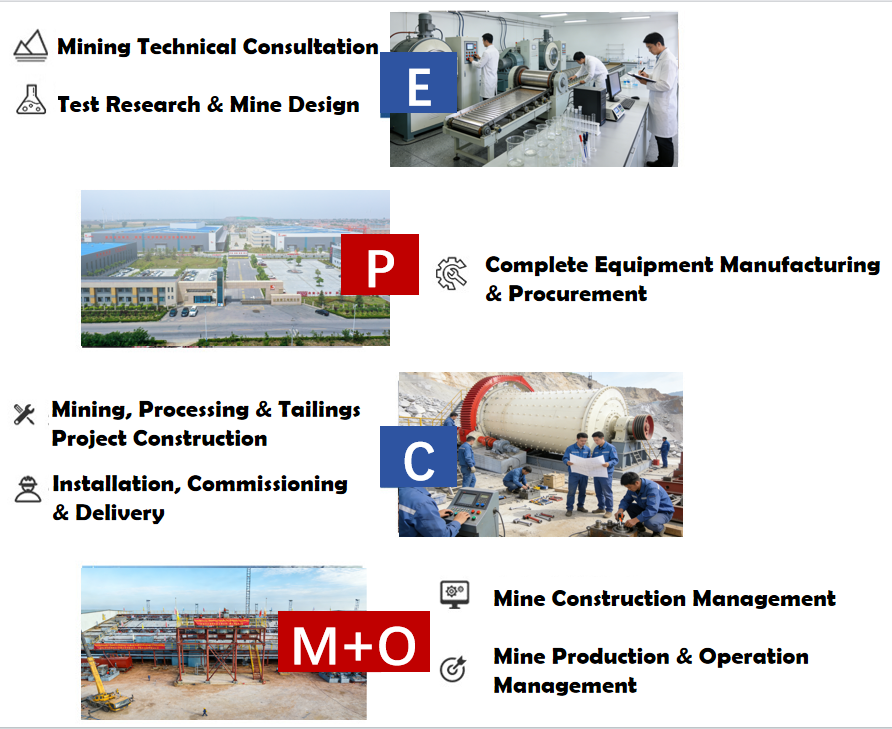 Mining Technical Consultation

Test Research & Mine Design

E

P

Complete Equipment Manufacturing & Procurement

Mining, Processing & Tailings Project Construction

Installation, Commissioning & Delivery

C

M+O

Mine Construction Management

Mine Production & Operation Management